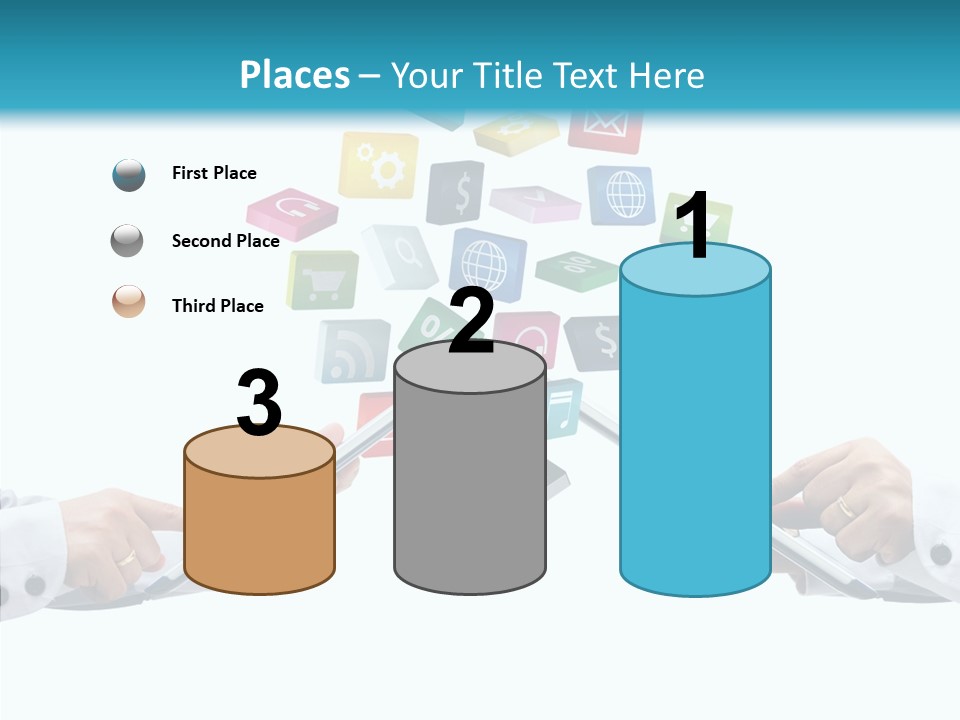 Places – Your Title Text Here

First Place

Second Place

Third Place

3

2

1